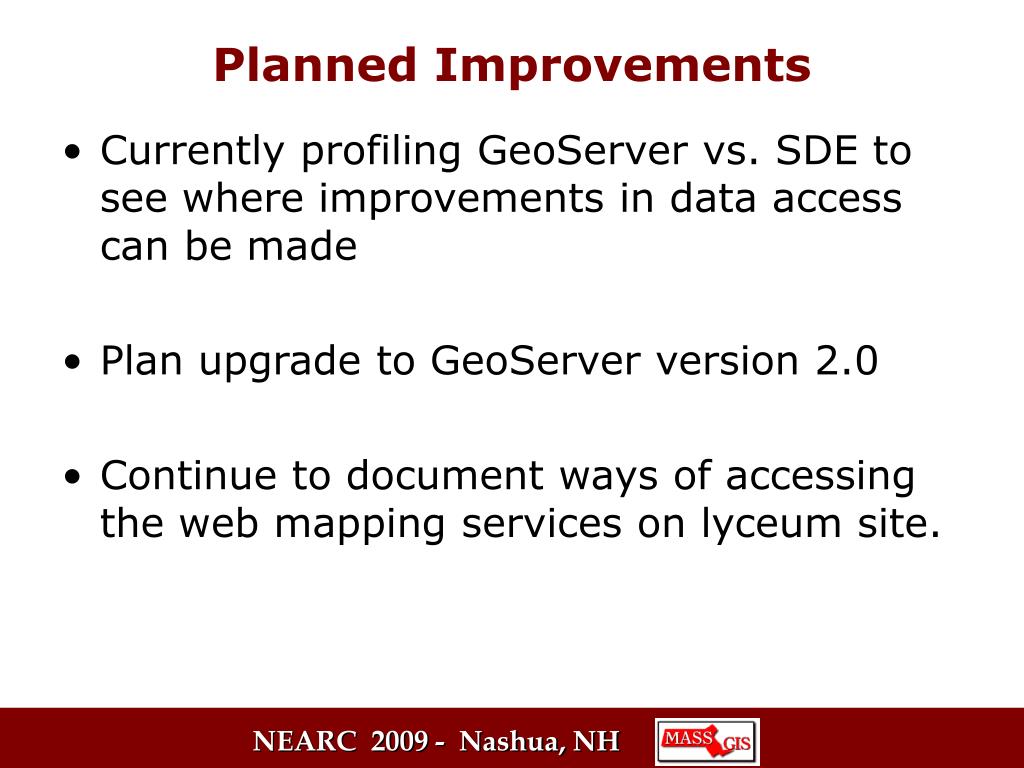 Planned Improvements

• Currently profiling GeoServer vs. SDE to see where improvements in data access can be made

• Plan upgrade to GeoServer version 2.0

• Continue to document ways of accessing the web mapping services on lyceum site.

NEARC 2009 - Nashua, NH

MASS GIS